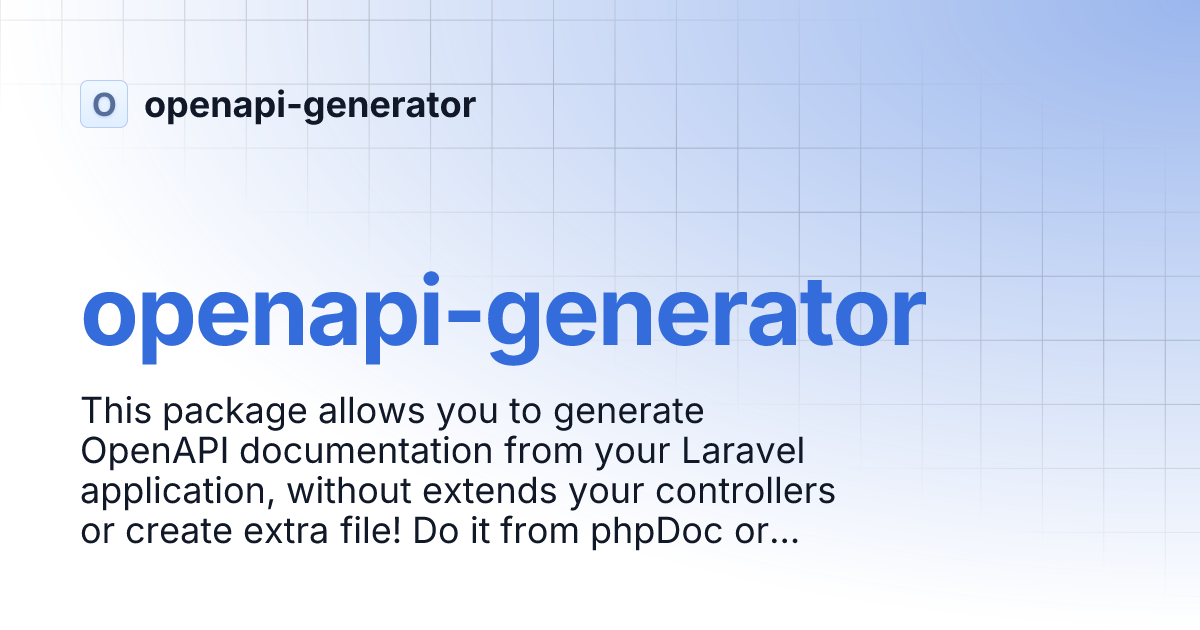 O openapi-generator

openapi-generator

This package allows you to generate OpenAPI documentation from your Laravel application, without extends your controllers or create extra file! Do it from phpDoc or...